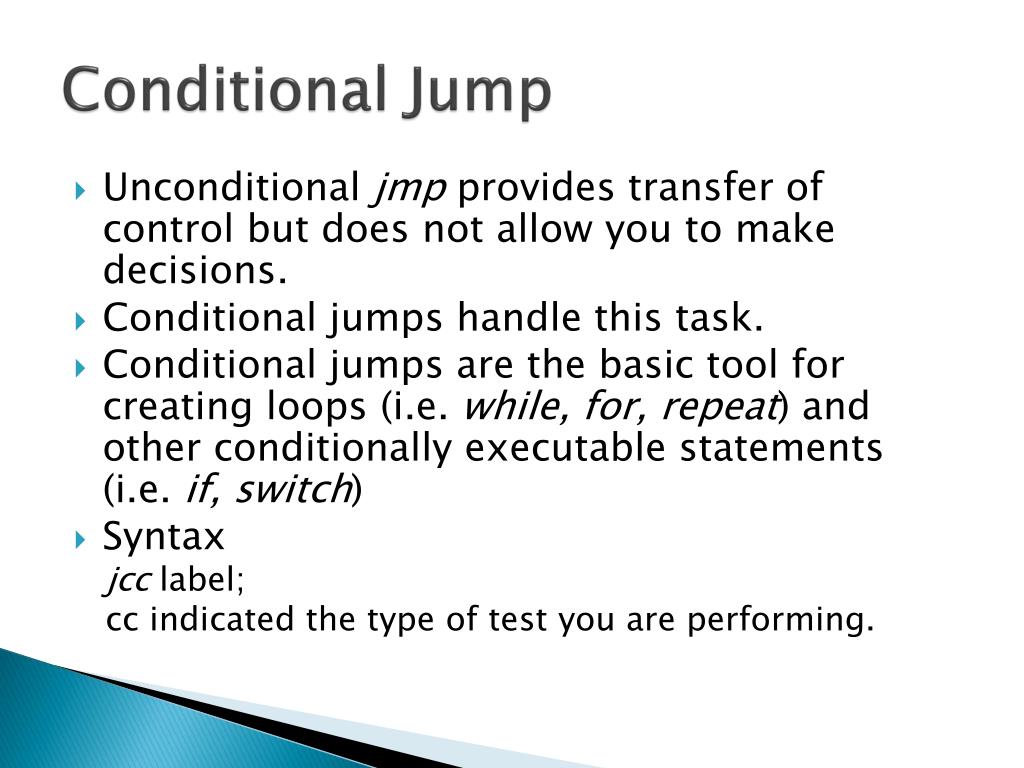 Conditional Jump

Unconditional jmp provides transfer of control but does not allow you to make decisions.

Conditional jumps handle this task.

Conditional jumps are the basic tool for creating loops (i.e. while, for, repeat) and other conditionally executable statements (i.e. if, switch)

Syntax

jcc label;

cc indicated the type of test you are performing.